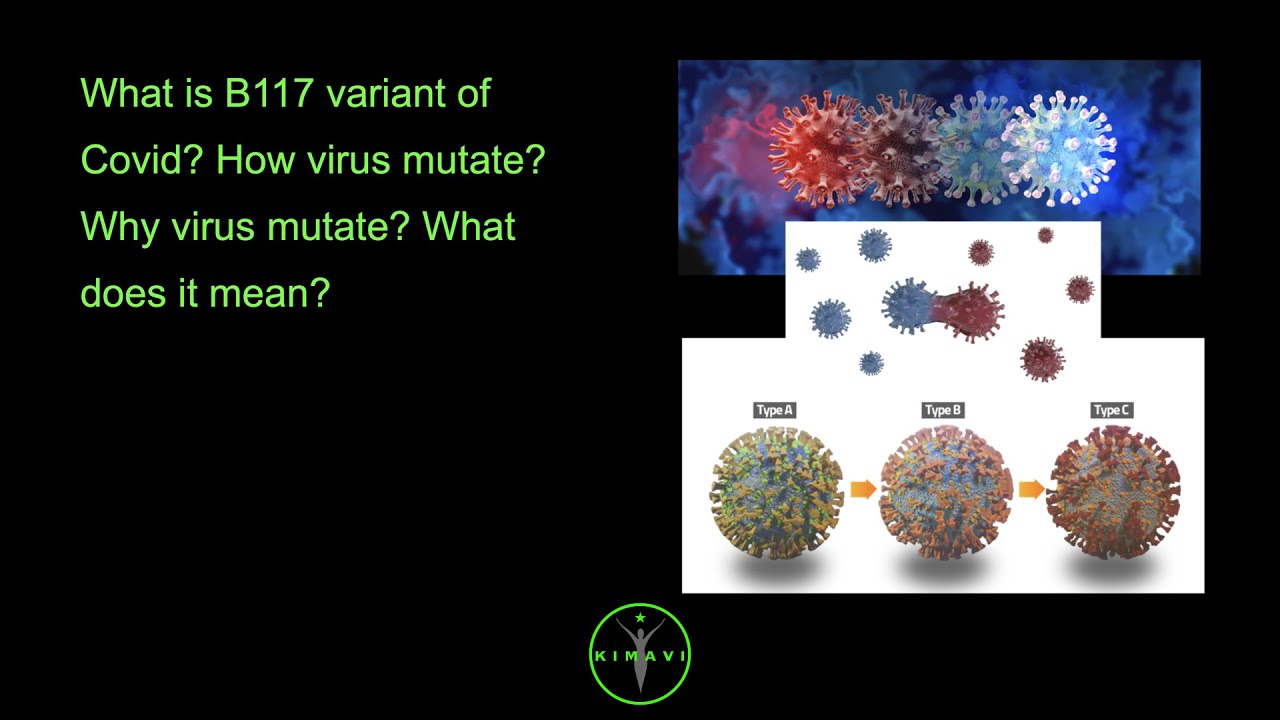 What is B117 variant of Covid? How virus mutate? Why virus mutate? What does it mean?

Type A

Type B

Type C

KIMAVI